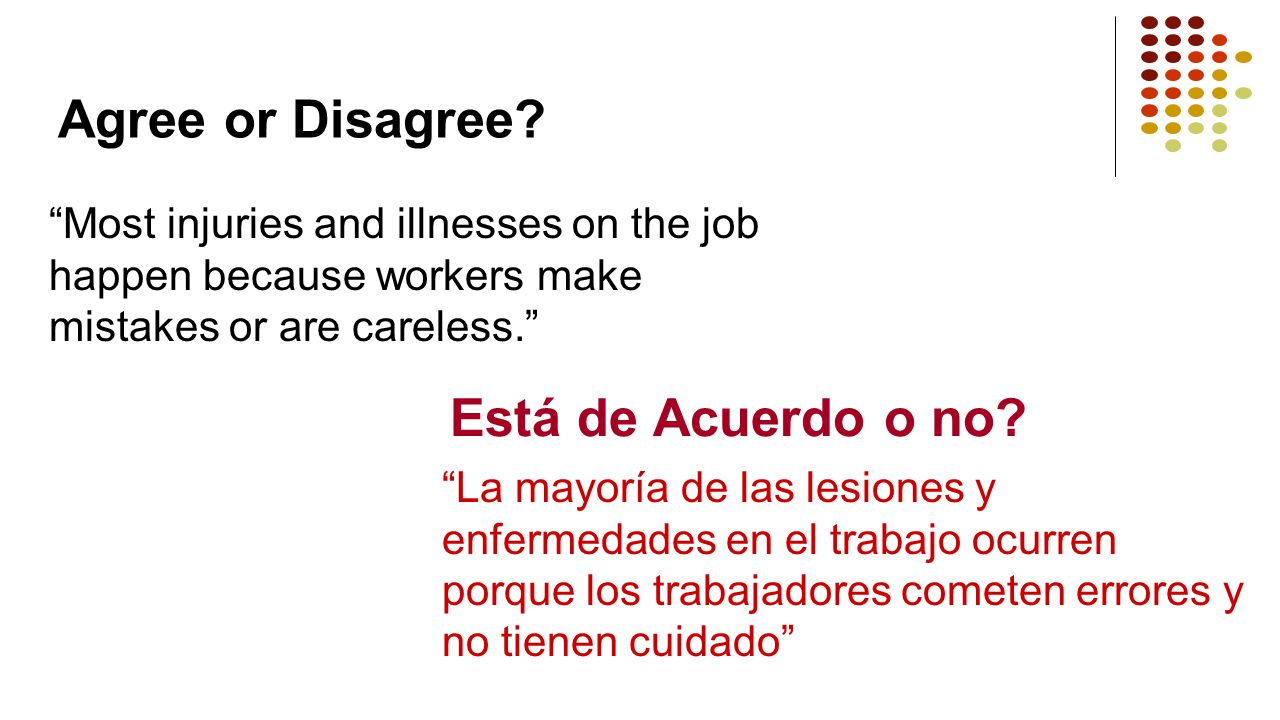 Agree or Disagree?

“Most injuries and illnesses on the job happen because workers make mistakes or are careless.”

Está de Acuerdo o no?

“La mayoría de las lesiones y enfermedades en el trabajo ocurren porque los trabajadores cometen errores y no tienen cuidado”